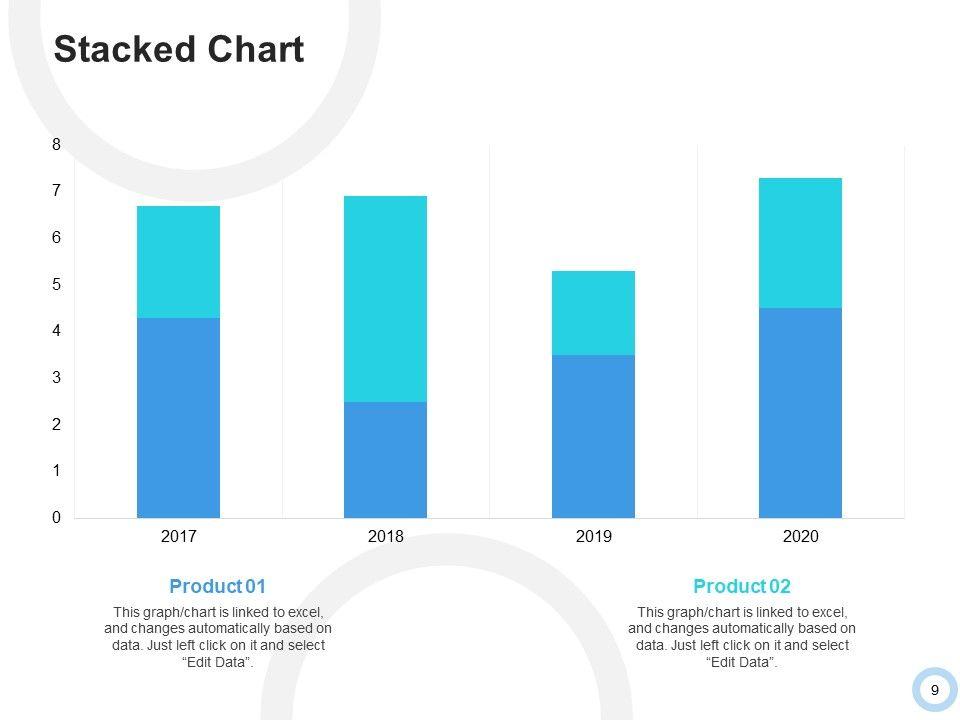 Stacked Chart

8
7
6
5
4
3
2
1
0

2017
2018
2019
2020

Product 01

This graph/chart is linked to excel, and changes automatically based on data. Just left click on it and select “Edit Data”.

Product 02

This graph/chart is linked to excel, and changes automatically based on data. Just left click on it and select “Edit Data”.

9